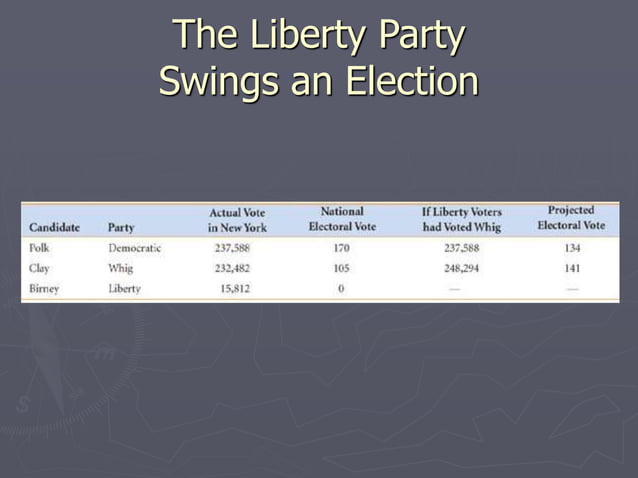 The Liberty Party Swings an Election

| Candidate | Party | Actual Vote in New York | National Electoral Vote | If Liberty Voters had Voted Whig | Projected Electoral Vote |
|---|---|---|---|---|---|
| Polk | Democratic | 237,588 | 170 | 237,588 | 134 |
| Clay | Whig | 232,482 | 105 | 248,294 | 141 |
| Birney | Liberty | 15,812 | 0 | — | — |